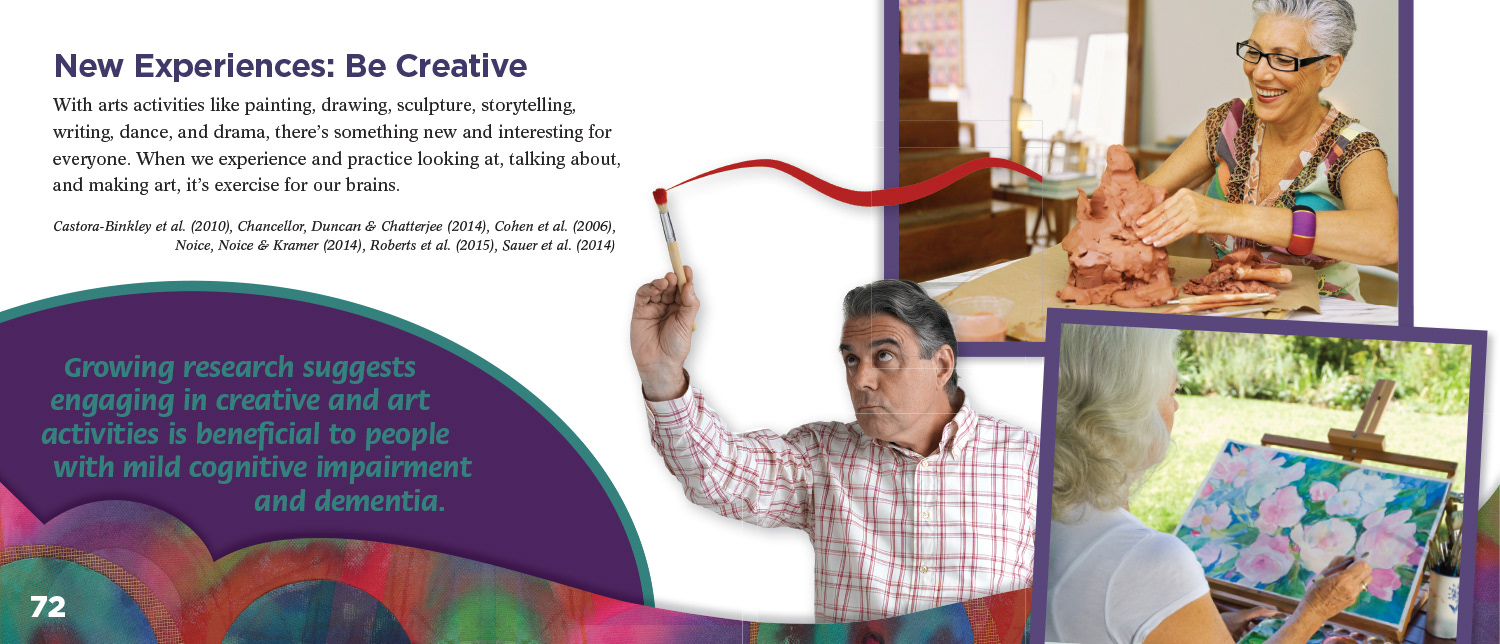 New Experiences: Be Creative

With arts activities like painting, drawing, sculpture, storytelling, writing, dance, and drama, there's something new and interesting for everyone. When we experience and practice looking at, talking about, and making art, it's exercise for our brains.

Castora-Binkley et al. (2010), Chancellor, Duncan & Chatterjee (2014), Cohen et al. (2006), Noice, Noice & Kramer (2014), Roberts et al. (2015), Sauer et al. (2014)

Growing research suggests engaging in creative and art activities is beneficial to people with mild cognitive impairment and dementia.

72